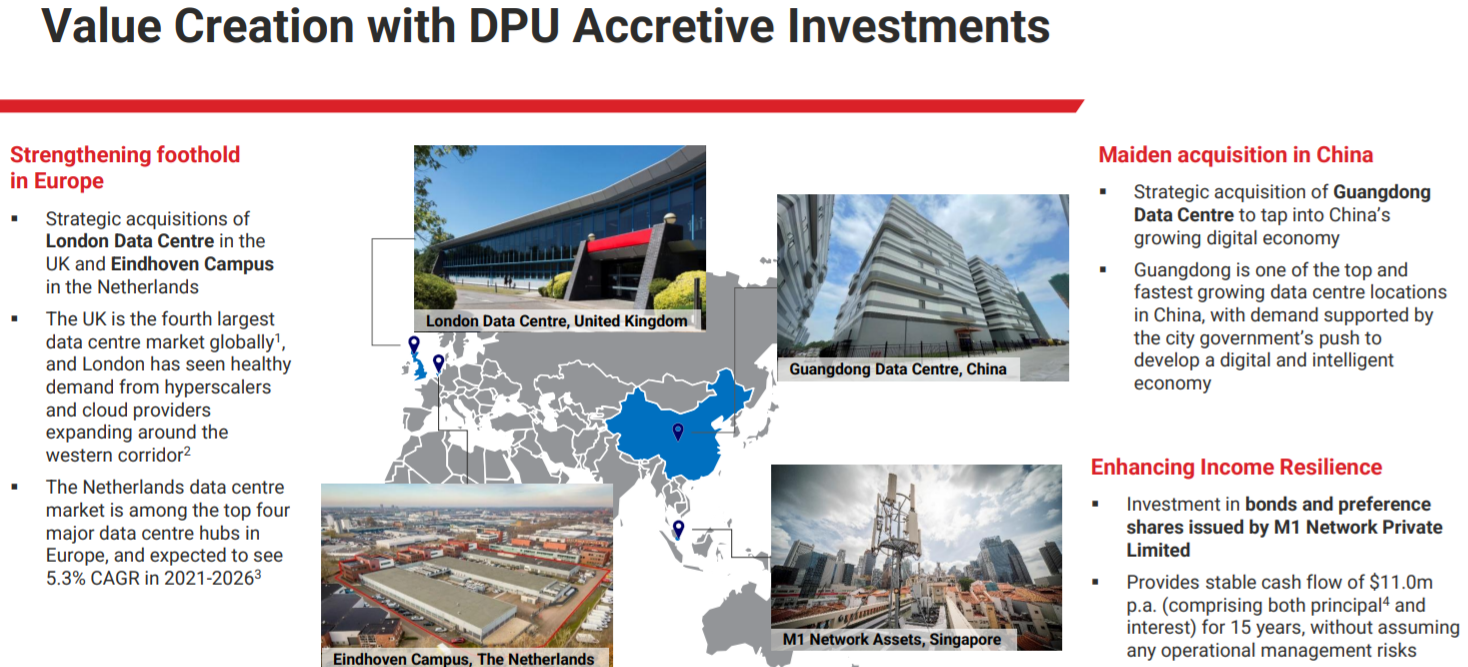 Value Creation with DPU Accretive Investments

Strengthening foothold in Europe

▪ Strategic acquisitions of London Data Centre in the UK and Eindhoven Campus in the Netherlands

▪ The UK is the fourth largest data centre market globally$^1$, and London has seen healthy demand from hyperscalers and cloud providers expanding around the western corridor$^2$

▪ The Netherlands data centre market is among the top four major data centre hubs in Europe, and expected to see 5.3% CAGR in 2021-2026$^3$

London Data Centre, United Kingdom

Guangdong Data Centre, China

Eindhoven Campus, The Netherlands

M1 Network Assets, Singapore

Maiden acquisition in China

▪ Strategic acquisition of Guangdong Data Centre to tap into China's growing digital economy

▪ Guangdong is one of the top and fastest growing data centre locations in China, with demand supported by the city government's push to develop a digital and intelligent economy

Enhancing Income Resilience

▪ Investment in bonds and preference shares issued by M1 Network Private Limited

▪ Provides stable cash flow of $11.0m p.a. (comprising both principal$^4$ and interest) for 15 years, without assuming any operational management risks